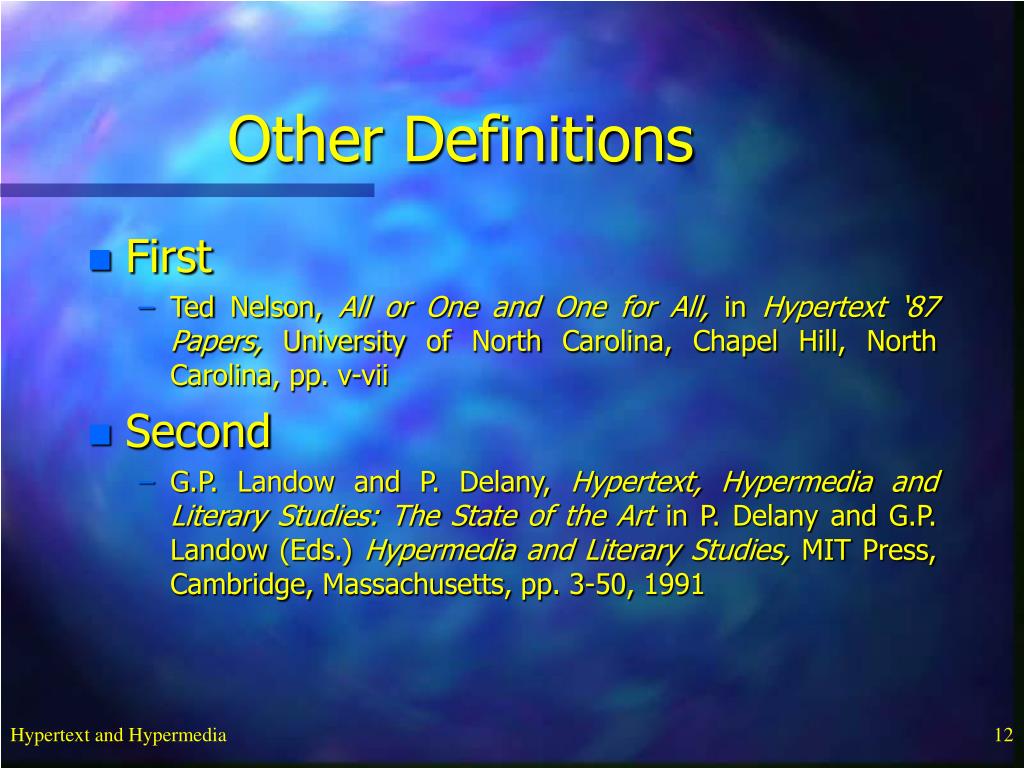 Other Definitions

First

– Ted Nelson, All or One and One for All, in Hypertext ‘87 Papers, University of North Carolina, Chapel Hill, North Carolina, pp. v-vii

Second

– G.P. Landow and P. Delany, Hypertext, Hypermedia and Literary Studies: The State of the Art in P. Delany and G.P. Landow (Eds.) Hypermedia and Literary Studies, MIT Press, Cambridge, Massachusetts, pp. 3-50, 1991

Hypertext and Hypermedia

12